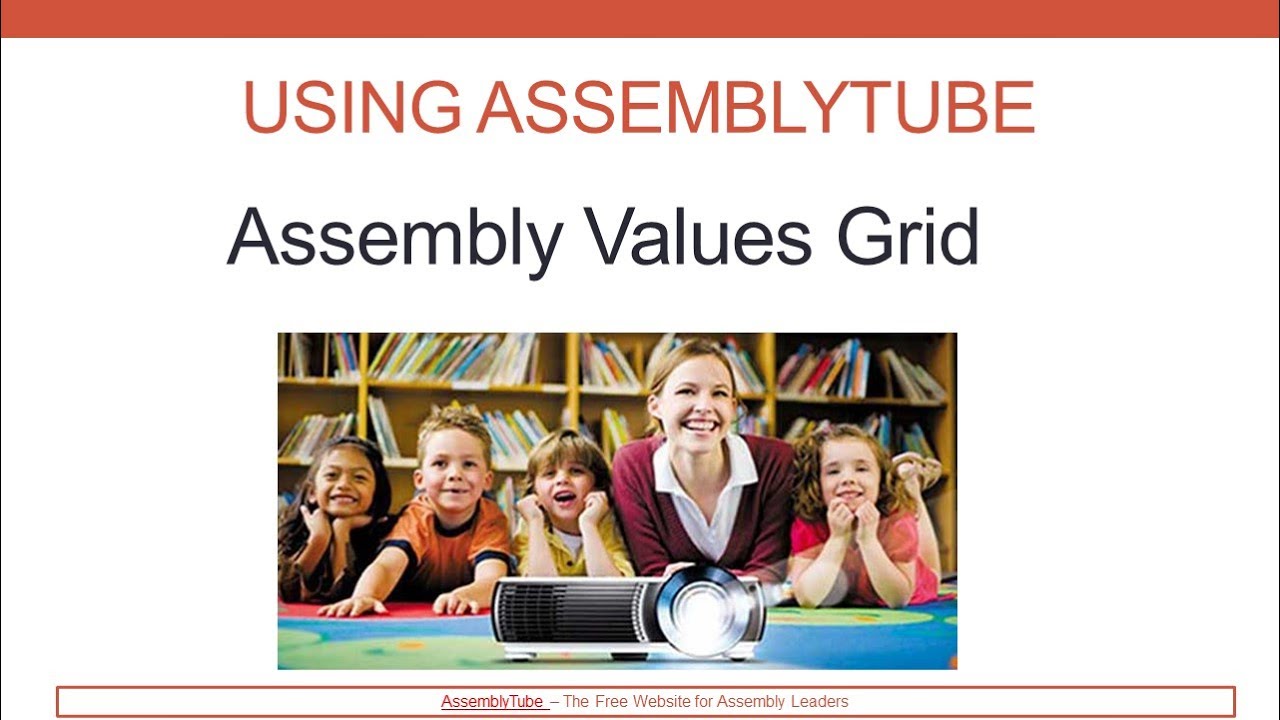 USING ASSEMBLYTUBE

Assembly Values Grid

AssemblyTube – The Free Website for Assembly Leaders